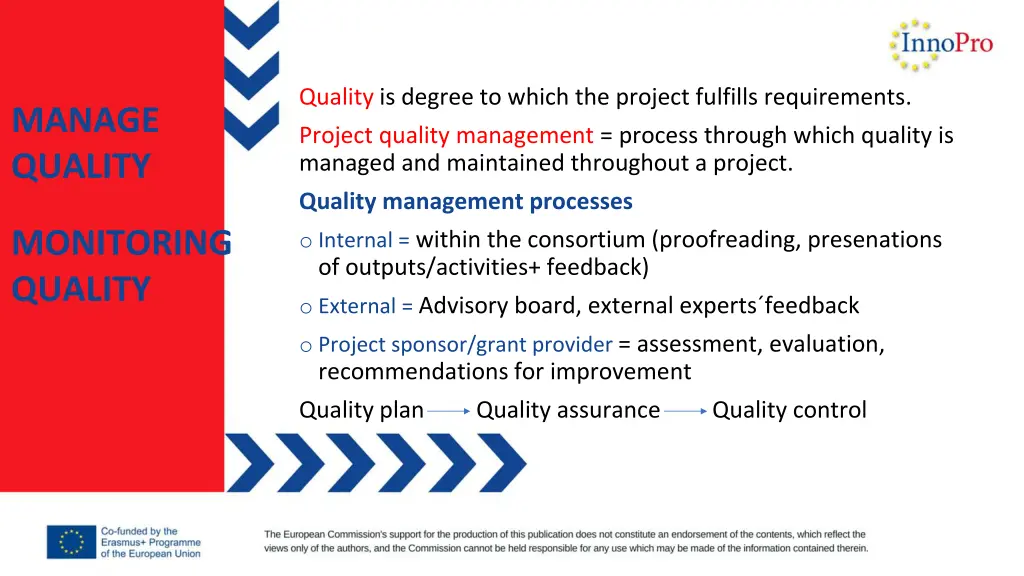 InnoPro

MANAGE QUALITY

MONITORING QUALITY

Quality is degree to which the project fulfills requirements.

Project quality management = process through which quality is managed and maintained throughout a project.

Quality management processes

o Internal = within the consortium (proofreading, presenations of outputs/activities+ feedback)

o External = Advisory board, external experts´feedback

o Project sponsor/grant provider = assessment, evaluation, recommendations for improvement

Quality plan → Quality assurance → Quality control

Co-funded by the Erasmus+ Programme of the European Union

The European Commission's support for the production of this publication does not constitute an endorsement of the contents, which reflect the views only of the authors, and the Commission cannot be held responsible for any use which may be made of the information contained therein.